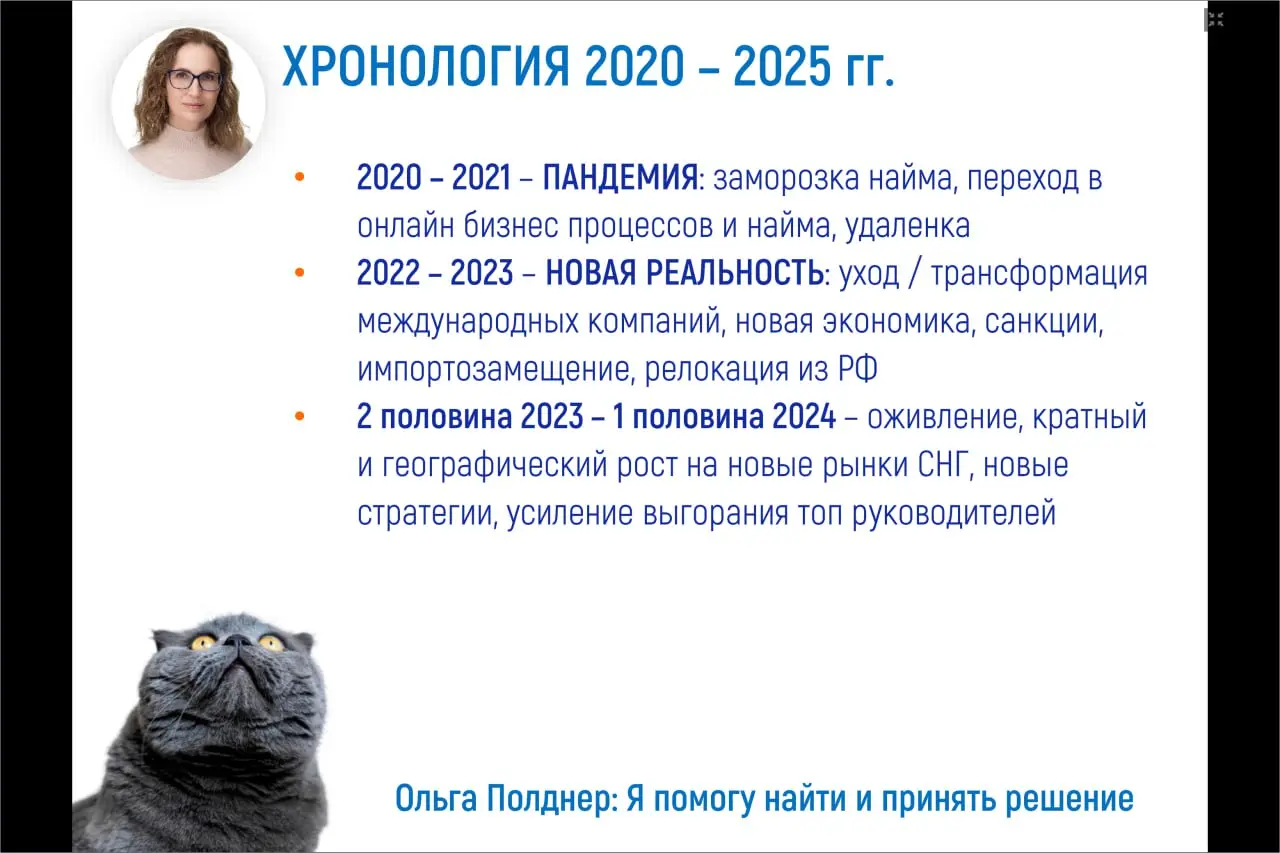 ХРОНОЛОГИЯ 2020 – 2025 гг.

• 2020 – 2021 – ПАНДЕМИЯ: заморозка найма, переход в онлайн бизнес процессов и найма, удаленка
• 2022 – 2023 – НОВАЯ РЕАЛЬНОСТЬ: уход / трансформация международных компаний, новая экономика, санкции, импортозамещение, релокация из РФ
• 2 половина 2023 – 1 половина 2024 – оживление, кратный и географический рост на новые рынки СНГ, новые стратегии, усиление выгорания топ руководителей

Ольга Полднер: Я помогу найти и принять решение